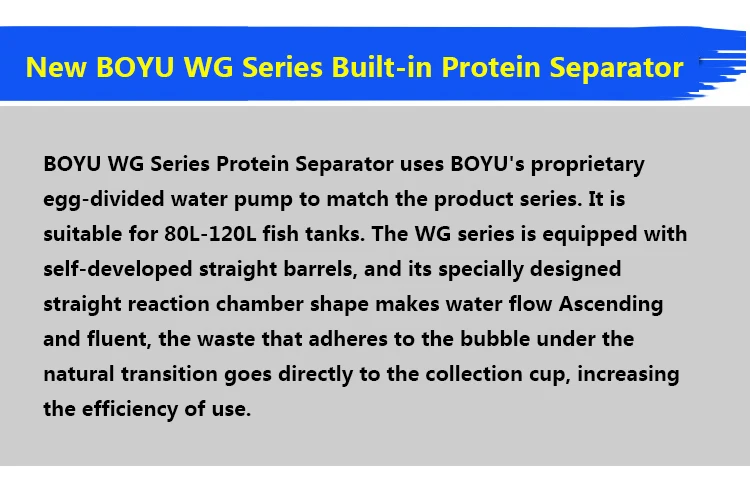 New BOYU WG Series Built-in Protein Separator

BOYU WG Series Protein Separator uses BOYU's proprietary egg-divided water pump to match the product series. It is suitable for 80L-120L fish tanks. The WG series is equipped with self-developed straight barrels, and its specially designed straight reaction chamber shape makes water flow Ascending and fluent, the waste that adheres to the bubble under the natural transition goes directly to the collection cup, increasing the efficiency of use.